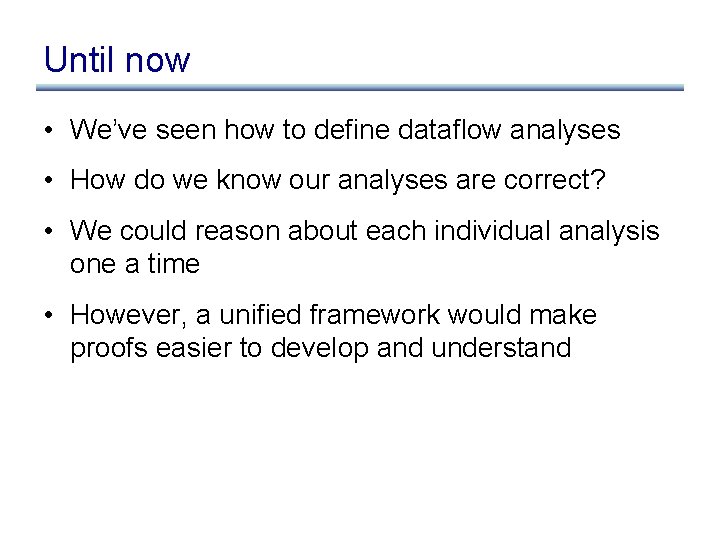 Until now

• We've seen how to define dataflow analyses

• How do we know our analyses are correct?

• We could reason about each individual analysis one a time

• However, a unified framework would make proofs easier to develop and understand